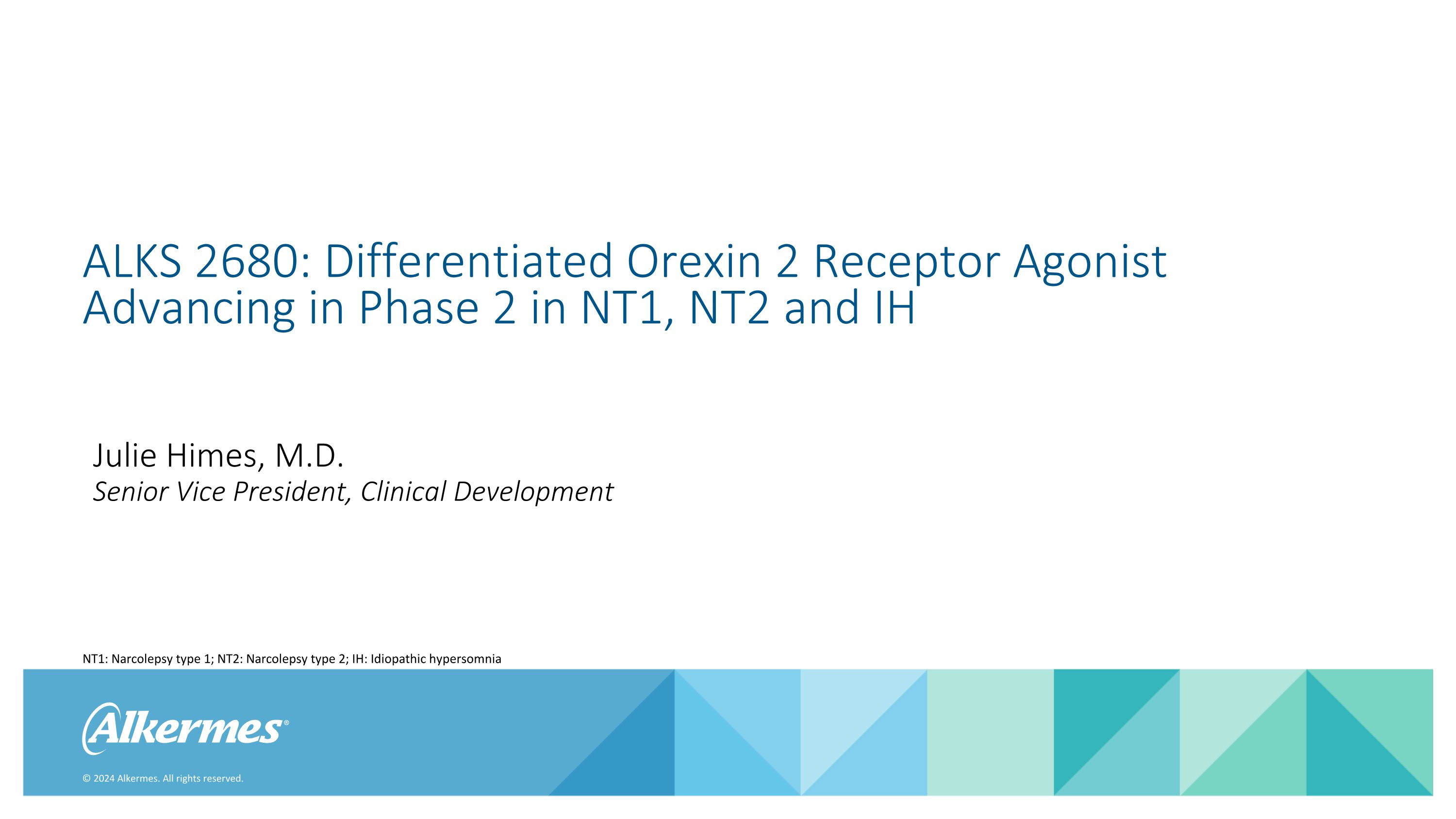 ALKS 2680: Differentiated Orexin 2 Receptor Agonist Advancing in Phase 2 in NT1, NT2 and IH

Julie Himes, M.D.
Senior Vice President, Clinical Development

NT1: Narcolepsy type 1; NT2: Narcolepsy type 2; IH: Idiopathic hypersomnia

Alkermes®

© 2024 Alkermes. All rights reserved.